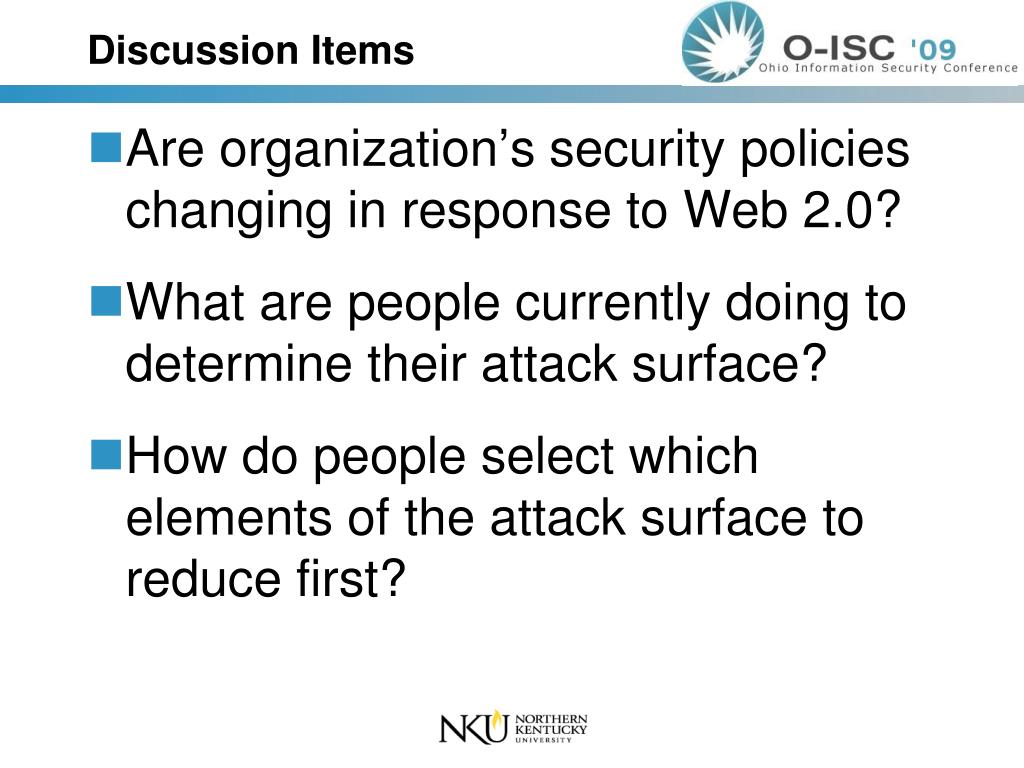 Discussion Items

O-ISC '09
Ohio Information Security Conference

Are organization’s security policies changing in response to Web 2.0?

What are people currently doing to determine their attack surface?

How do people select which elements of the attack surface to reduce first?

NKU NORTHERN KENTUCKY UNIVERSITY